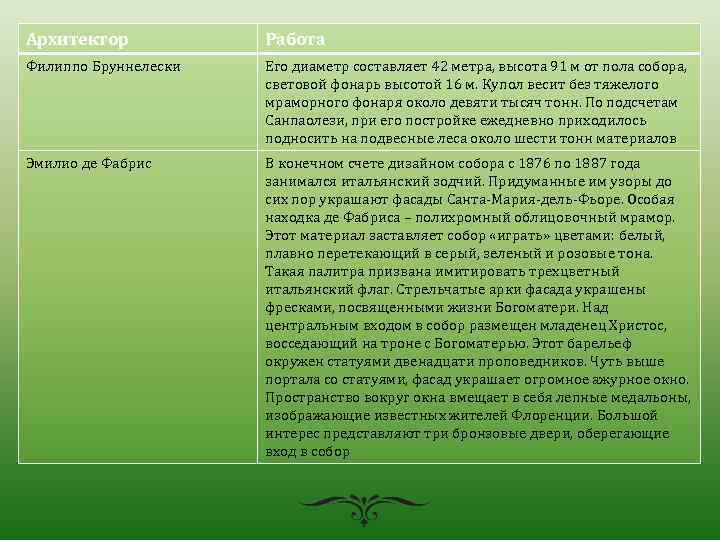 | Архитектор | Работа |
|---|---|
| Филиппо Бруннелески | Его диаметр составляет 42 метра, высота 91 м от пола собора, световой фонарь высотой 16 м. Купол весит без тяжелого мраморного фонаря около девяти тысяч тонн. По подсчетам Санпаолези, при его постройке ежедневно приходилось подносить на подвесные леса около шести тонн материалов |
| Эмилио де Фабрис | В конечном счете дизайном собора с 1876 по 1887 года занимался итальянский зодчий. Придуманные им узоры до сих пор украшают фасады Санта-Мария-дель-Фьоре. Особая находка де Фабриса – полихромный облицовочный мрамор. Этот материал заставляет собор «играть» цветами: белый, плавно перетекающий в серый, зеленый и розовые тона. Такая палитра призвана имитировать трехцветный итальянский флаг. Стрельчатые арки фасада украшены фресками, посвященными жизни Богоматери. Над центральным входом в собор размещен младенец Христос, восседающий на троне с Богоматерью. Этот барельеф окружен статуями двенадцати проповедников. Чуть выше портала со статуями, фасад украшает огромное ажурное окно. Пространство вокруг окна вмещает в себя лепные медальоны, изображающие известных жителей Флоренции. Большой интерес представляют три бронзовые двери, оберегающие вход в собор |